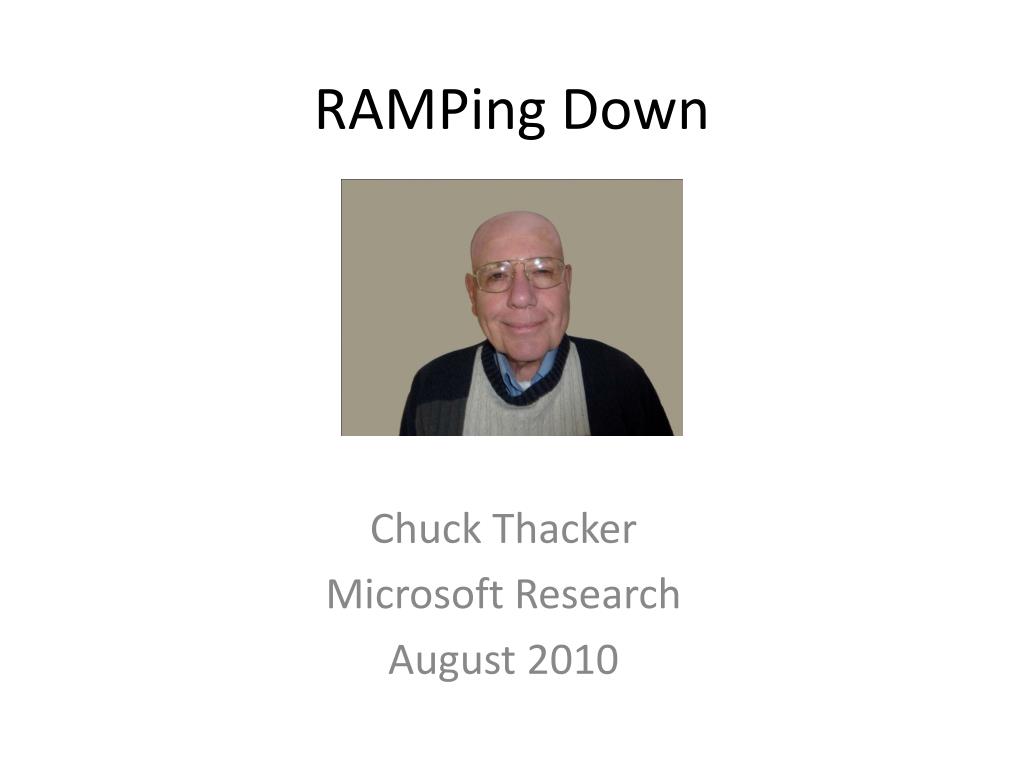 RAMPing Down

Chuck Thacker
Microsoft Research
August 2010